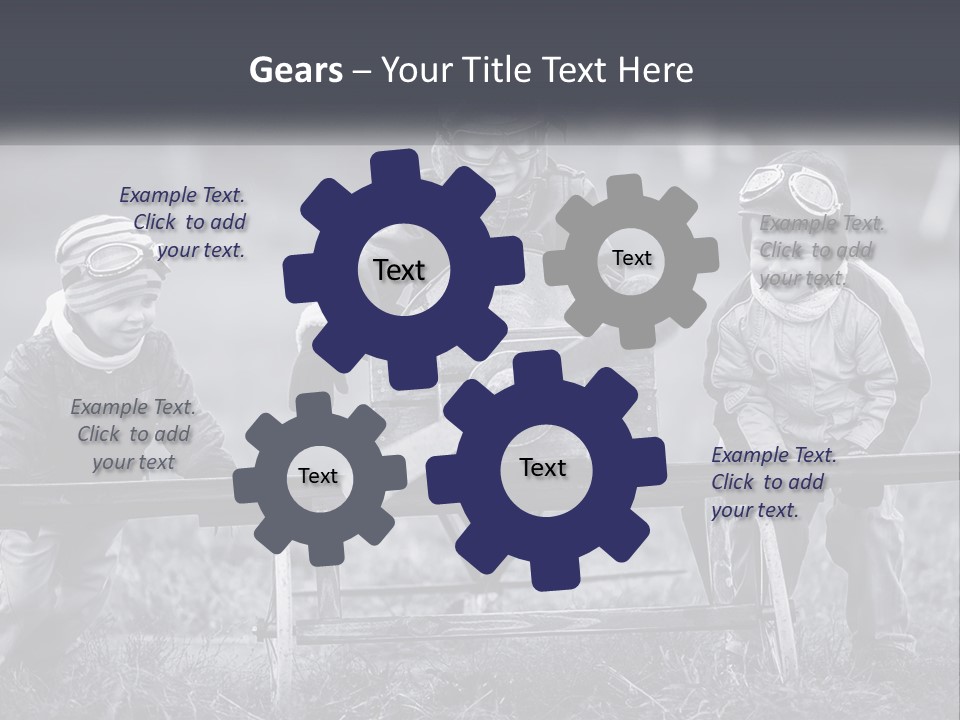 Gears – Your Title Text Here

Example Text. Click to add your text.

Text

Text

Example Text. Click to add your text.

Example Text. Click to add your text

Text

Text

Example Text. Click to add your text.